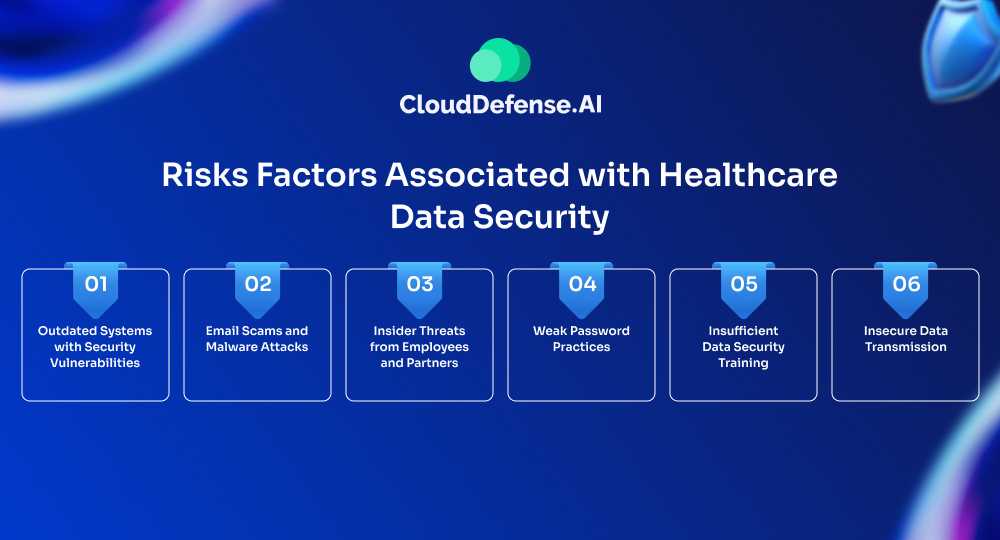 CloudDefense.AI

Risks Factors Associated with Healthcare Data Security

01
Outdated Systems with Security Vulnerabilities

02
Email Scams and Malware Attacks

03
Insider Threats from Employees and Partners

04
Weak Password Practices

05
Insufficient Data Security Training

06
Insecure Data Transmission